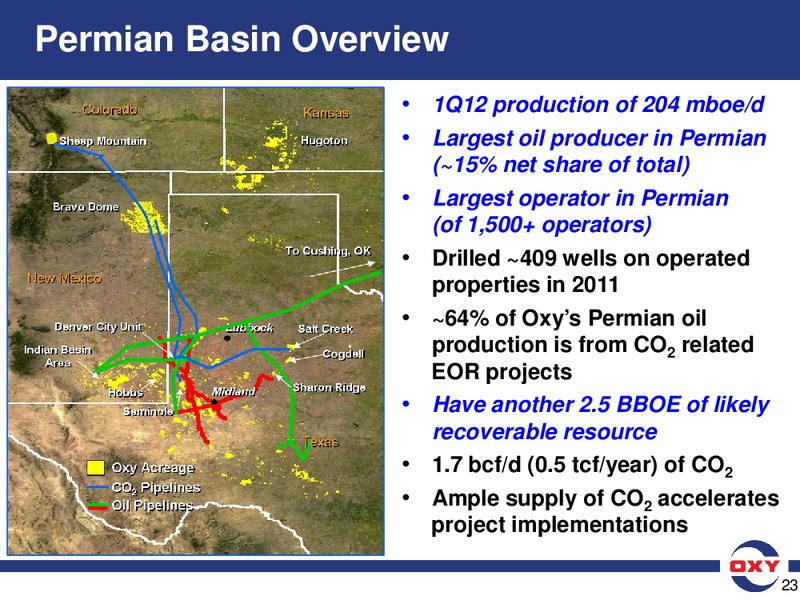 Permian Basin Overview

Colorado
Kansas
Sheep Mountain
Hugoton
Bravo Dome
To Cushing, OK
New Mexico
Denver City Unit
Lubbock
Salt Creek
Indian Basin Area
Cogdell
Hobbs
Midland
Sharon Ridge
Seminole
Texas
Oxy Acreage
$CO_2$ Pipelines
Oil Pipelines

• 1Q12 production of 204 mboe/d
• Largest oil producer in Permian (~15% net share of total)
• Largest operator in Permian (of 1,500+ operators)
• Drilled ~409 wells on operated properties in 2011
• ~64% of Oxy's Permian oil production is from $CO_2$ related EOR projects
• Have another 2.5 BBOE of likely recoverable resource
• 1.7 bcf/d (0.5 tcf/year) of $CO_2$
• Ample supply of $CO_2$ accelerates project implementations

OXY
23